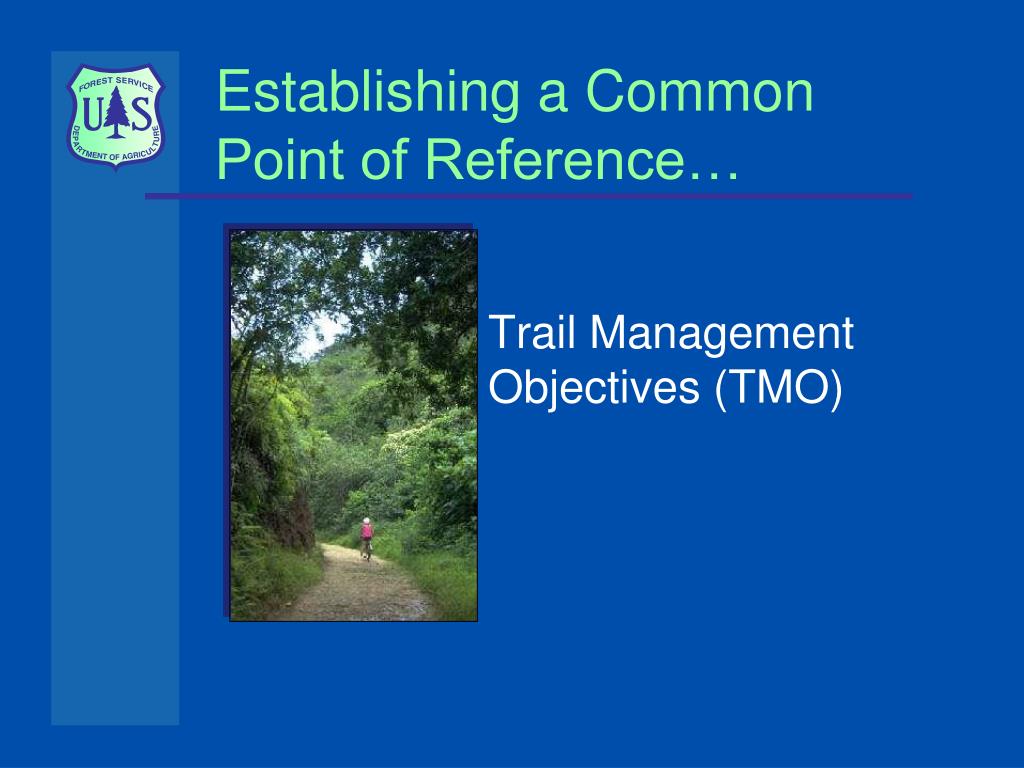 FOREST SERVICE
U S
DEPARTMENT OF AGRICULTURE

Establishing a Common Point of Reference…

Trail Management Objectives (TMO)